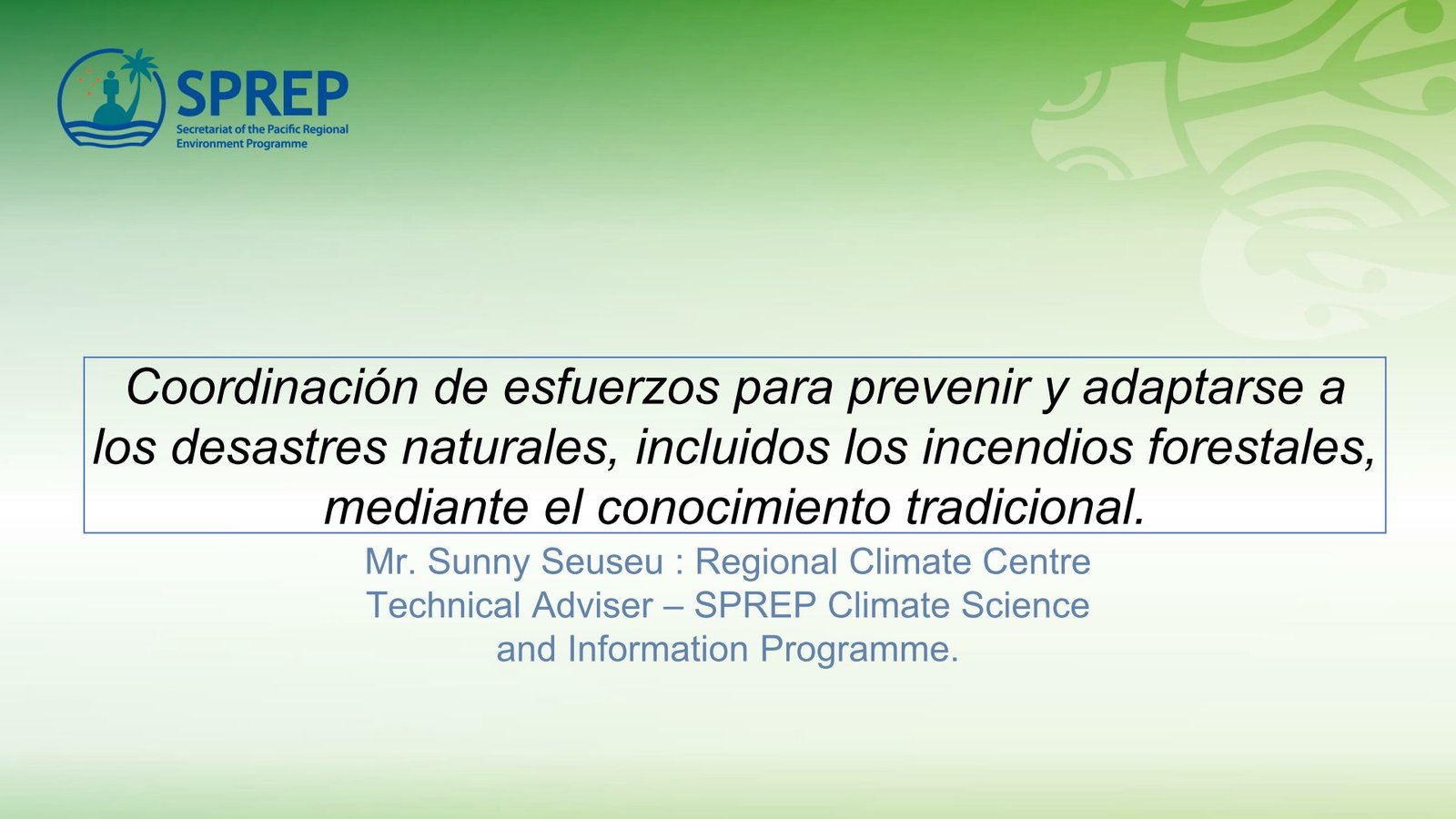 SPREP
Secretariat of the Pacific Regional Environment Programme

Coordinación de esfuerzos para prevenir y adaptarse a los desastres naturales, incluidos los incendios forestales, mediante el conocimiento tradicional.

Mr. Sunny Seuseu : Regional Climate Centre Technical Adviser – SPREP Climate Science and Information Programme.